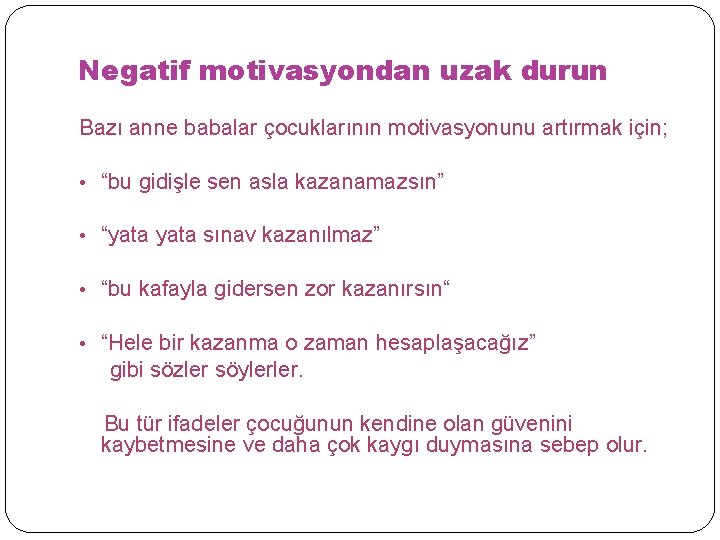 Negatif motivasyondan uzak durun

Bazı anne babalar çocuklarının motivasyonunu artırmak için;

• “bu gidişle sen asla kazanamazsın”

• “yata yata sınav kazanılmaz”

• “bu kafayla gidersen zor kazanırsın“

• “Hele bir kazanma o zaman hesaplaşacağız”
gibi sözler söylerler.

Bu tür ifadeler çocuğunun kendine olan güvenini kaybetmesine ve daha çok kaygı duymasına sebep olur.